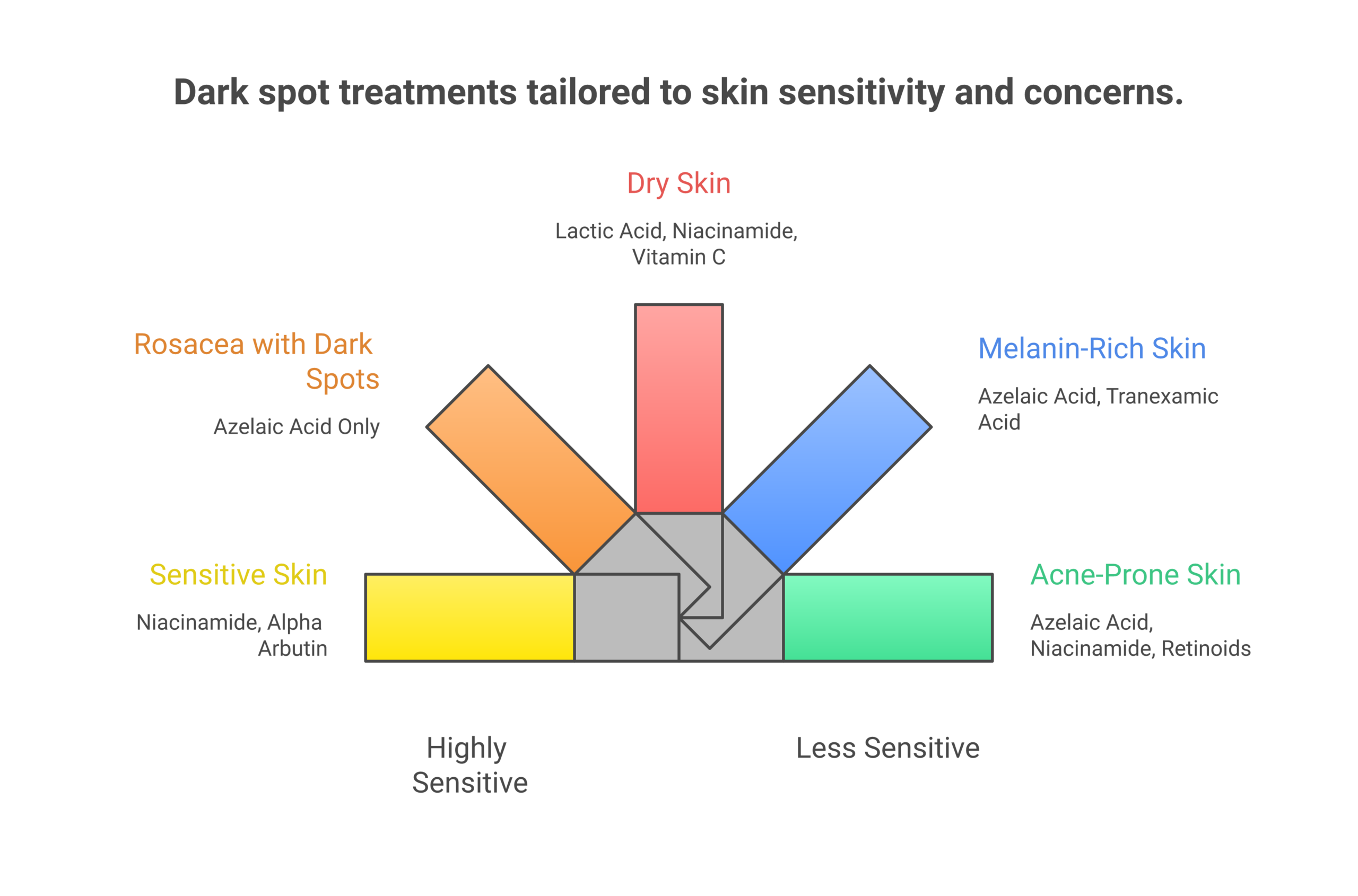 Dark spot treatments tailored to skin sensitivity and concerns.

Dry Skin

Lactic Acid, Niacinamide, Vitamin C

Rosacea with Dark Spots

Azelaic Acid Only

Melanin-Rich Skin

Azelaic Acid, Tranexamic Acid

Sensitive Skin

Niacinamide, Alpha Arbutin

Acne-Prone Skin

Azelaic Acid, Niacinamide, Retinoids

Highly Sensitive

Less Sensitive